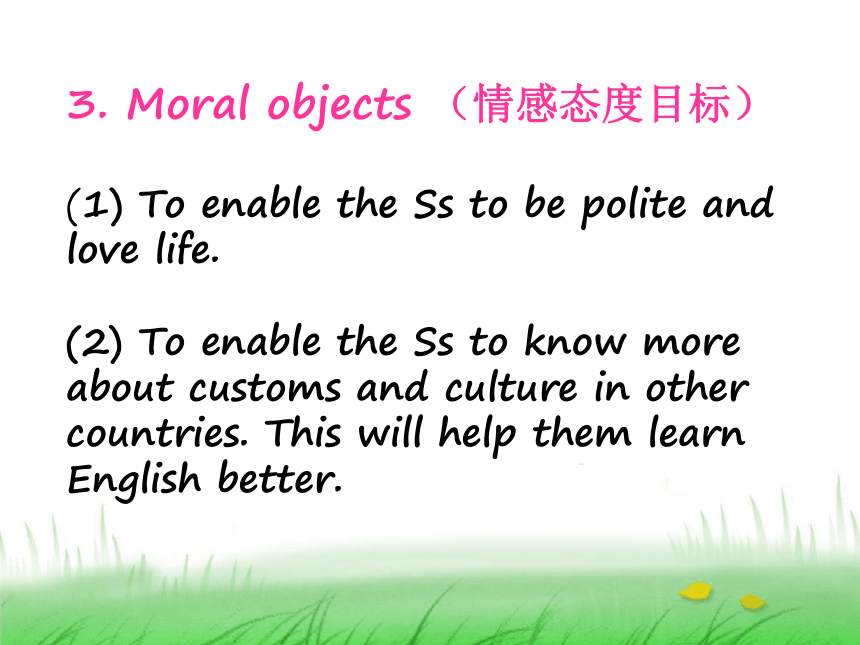 3. Moral objects （情感态度目标）

(1) To enable the Ss to be polite and love life.

(2) To enable the Ss to know more about customs and culture in other countries. This will help them learn English better.